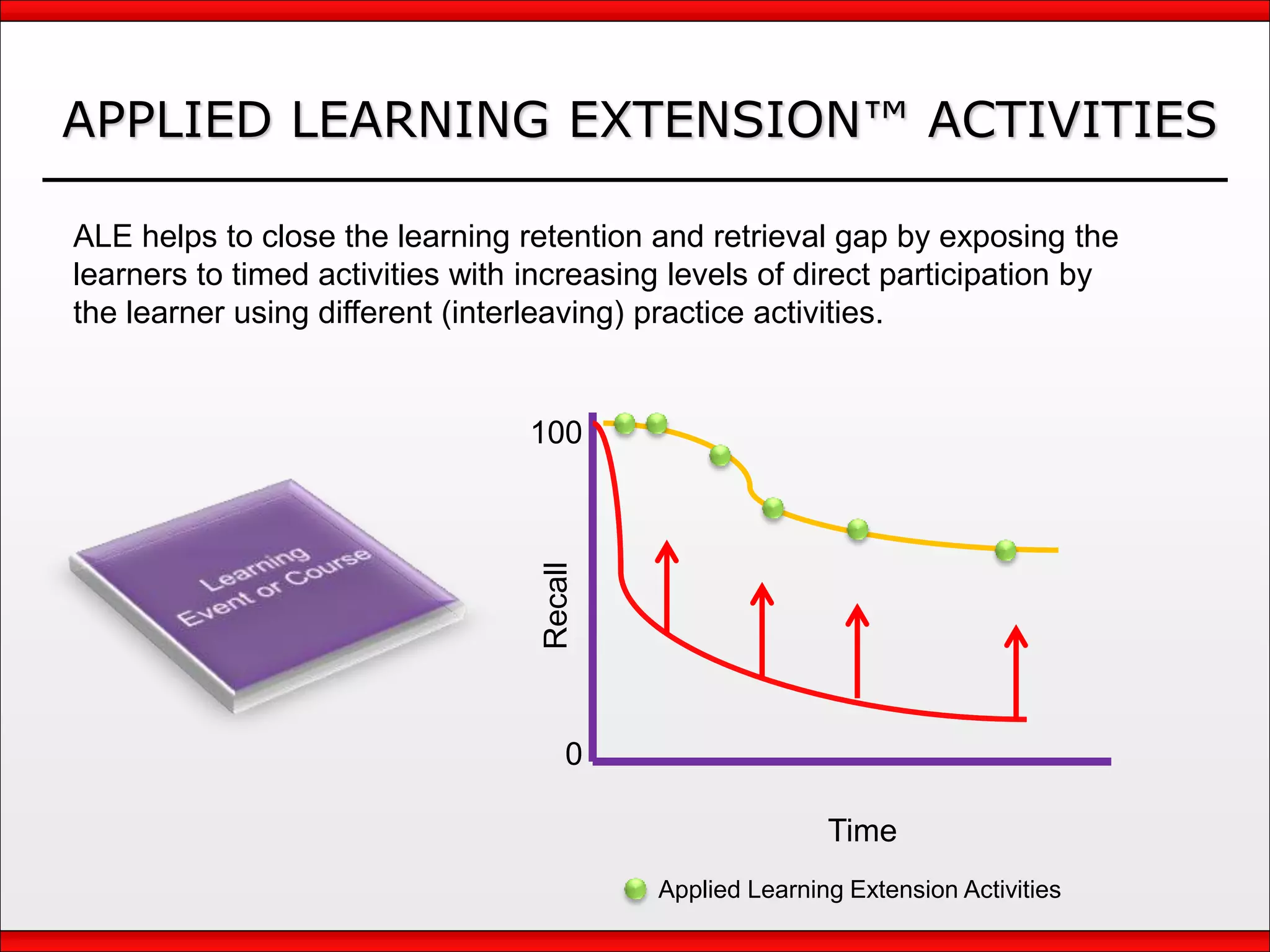 APPLIED LEARNING EXTENSION™ ACTIVITIES

ALE helps to close the learning retention and retrieval gap by exposing the learners to timed activities with increasing levels of direct participation by the learner using different (interleaving) practice activities.

Learning Event or Course

100

Recall

0

Time

Applied Learning Extension Activities